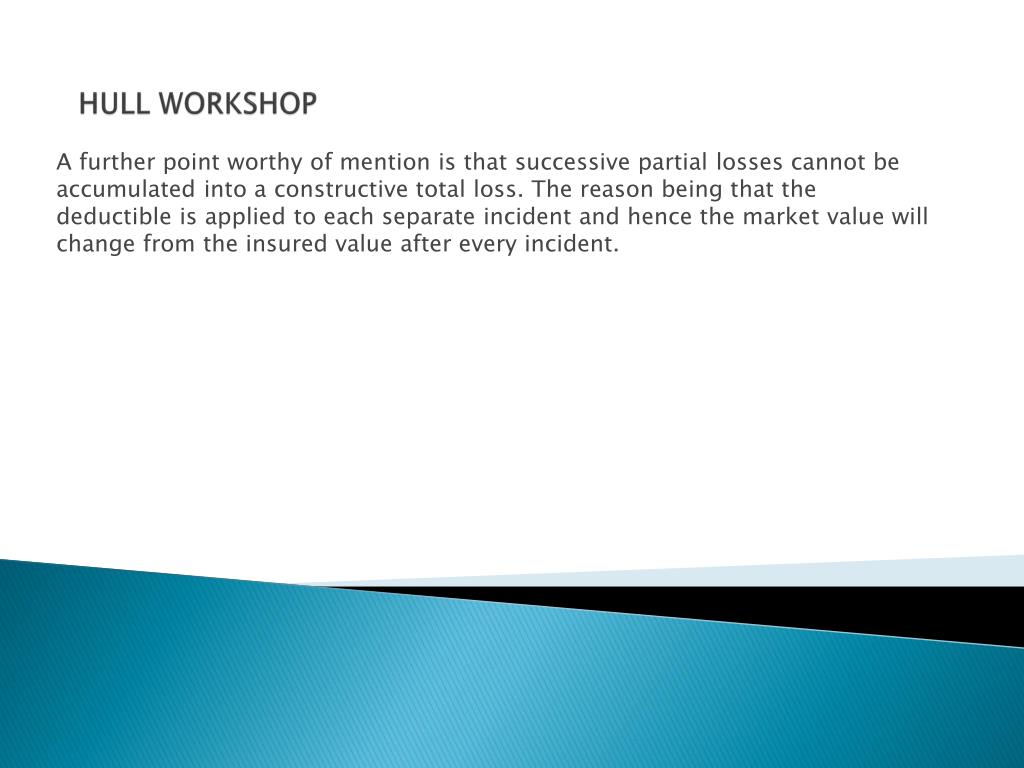 HULL WORKSHOP

A further point worthy of mention is that successive partial losses cannot be accumulated into a constructive total loss. The reason being that the deductible is applied to each separate incident and hence the market value will change from the insured value after every incident.